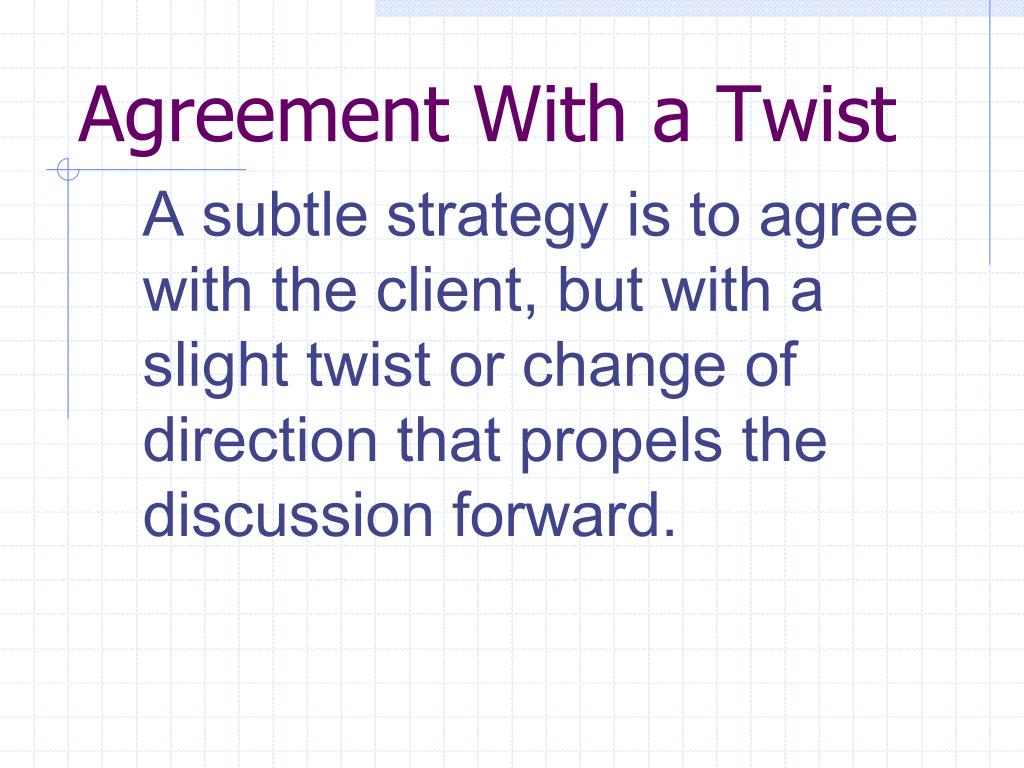 Agreement With a Twist

A subtle strategy is to agree with the client, but with a slight twist or change of direction that propels the discussion forward.